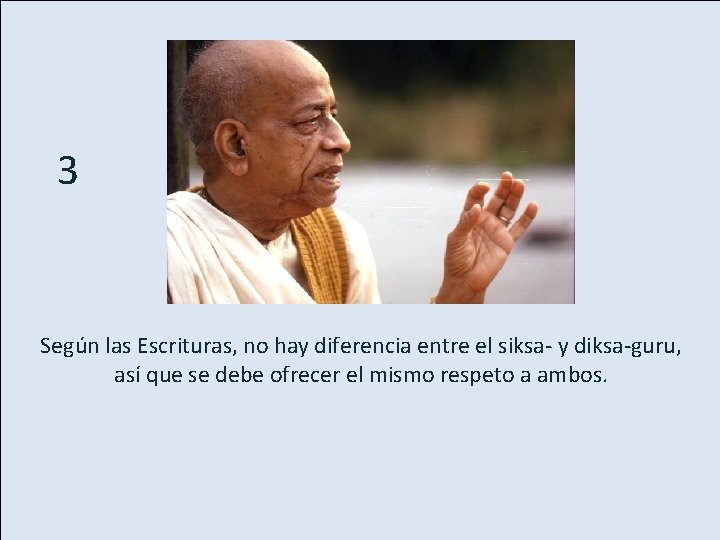 3

Según las Escrituras, no hay diferencia entre el siksa- y diksa-guru, así que se debe ofrecer el mismo respeto a ambos.